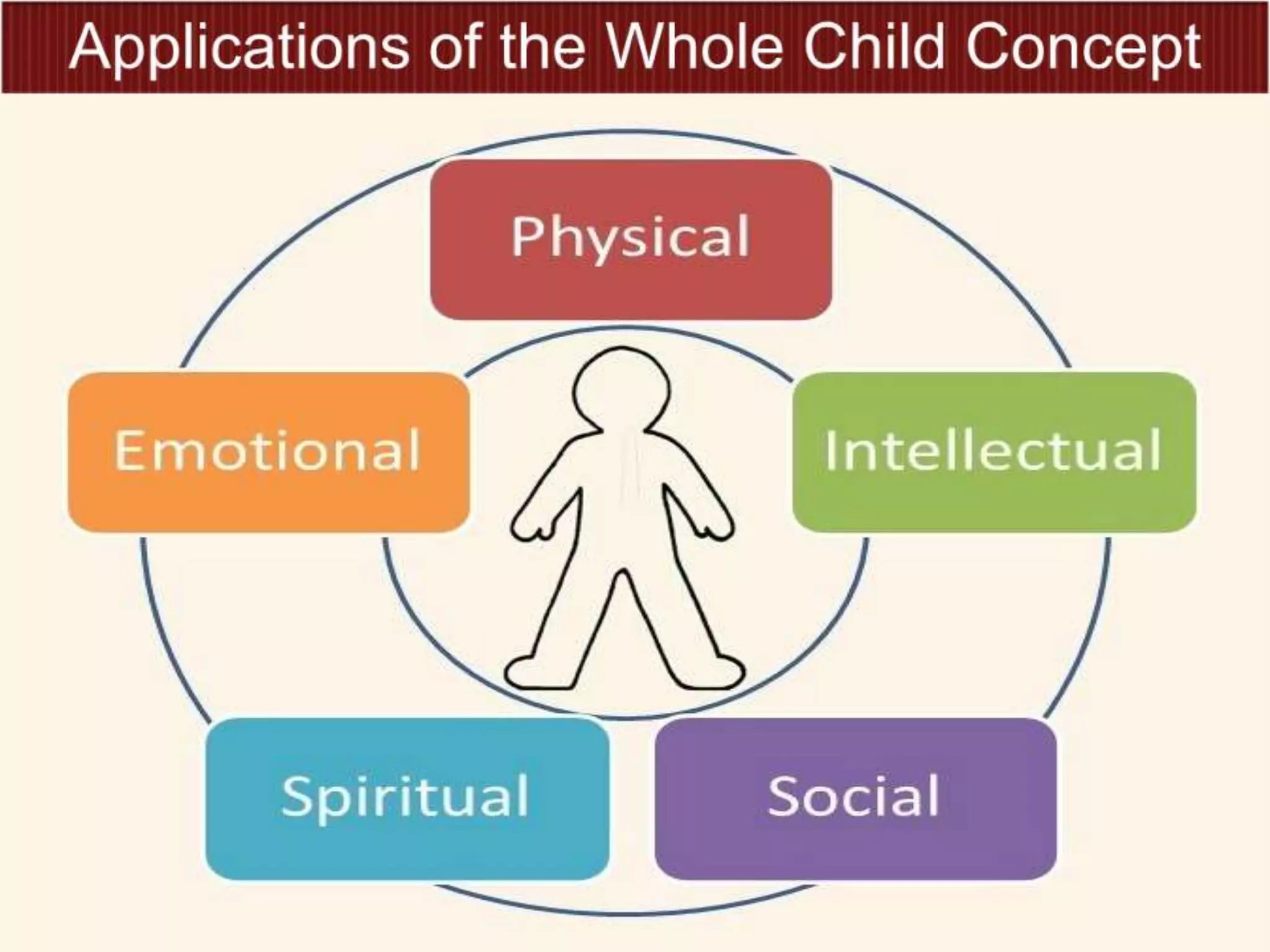 Applications of the Whole Child Concept

Physical

Emotional

Intellectual

Spiritual

Social